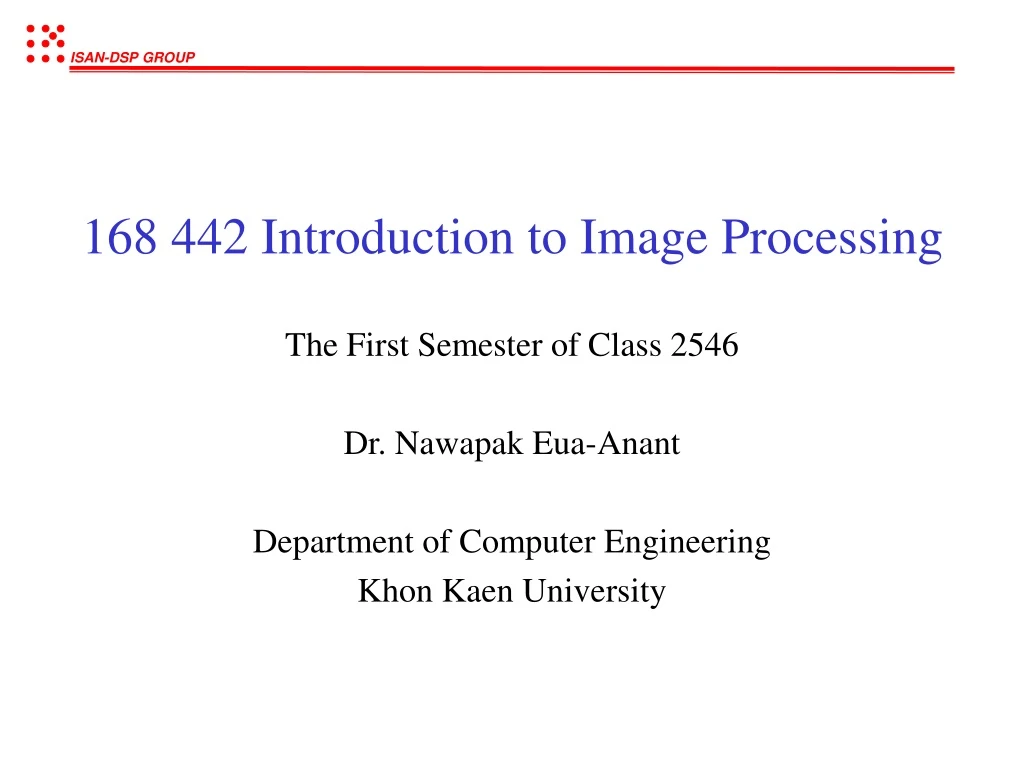 ISAN-DSP GROUP

168 442 Introduction to Image Processing

The First Semester of Class 2546

Dr. Nawapak Eua-Anant

Department of Computer Engineering
Khon Kaen University